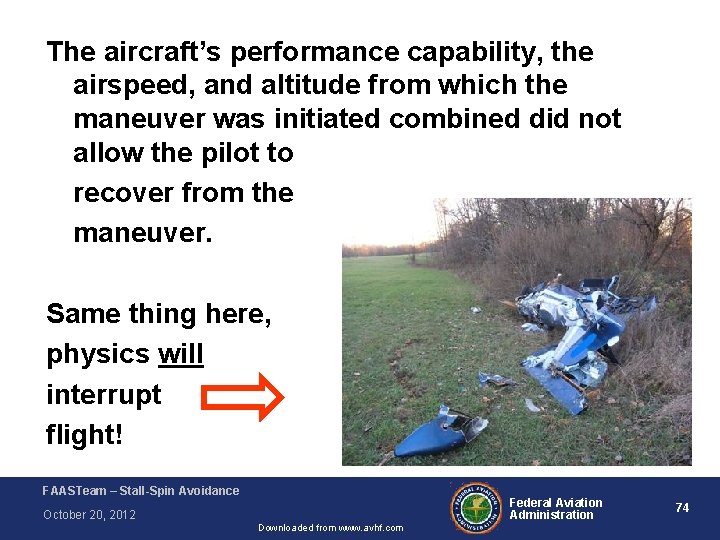 The aircraft's performance capability, the airspeed, and altitude from which the maneuver was initiated combined did not allow the pilot to recover from the maneuver.

Same thing here, physics will interrupt flight!

FAASTeam – Stall-Spin Avoidance
October 20, 2012
Downloaded from www.avhf.com
FEDERAL AVIATION ADMINISTRATION
Federal Aviation Administration
74